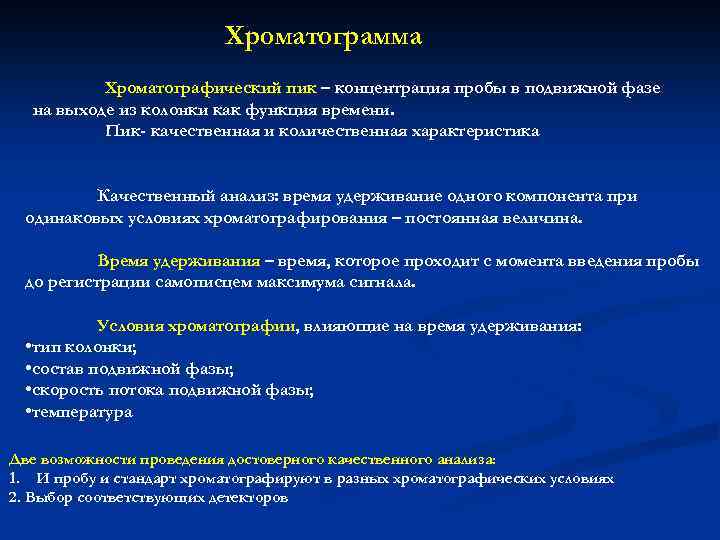 Хроматограмма

Хроматографический пик – концентрация пробы в подвижной фазе на выходе из колонки как функция времени.
Пик- качественная и количественная характеристика

Качественный анализ: время удерживание одного компонента при одинаковых условиях хроматографирования – постоянная величина.

Время удерживания – время, которое проходит с момента введения пробы до регистрации самописцем максимума сигнала.

Условия хроматографии, влияющие на время удерживания:
•тип колонки;
•состав подвижной фазы;
•скорость потока подвижной фазы;
•температура

Две возможности проведения достоверного качественного анализа:
1. И пробу и стандарт хроматографируют в разных хроматографических условиях
2. Выбор соответствующих детекторов